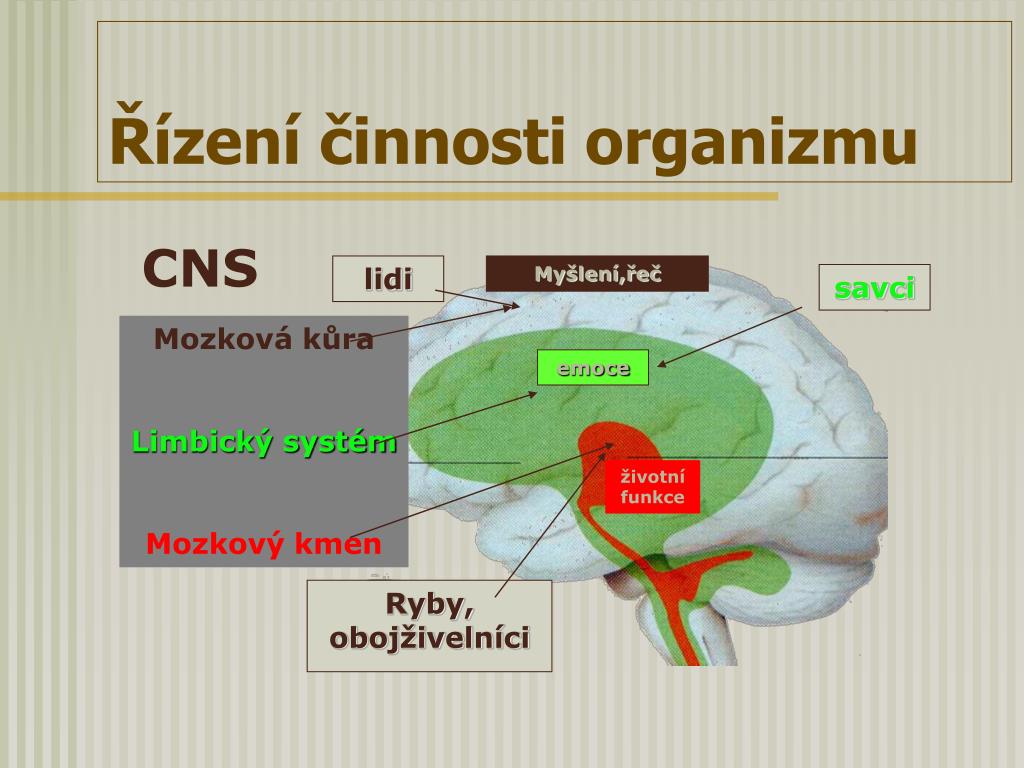 Řízení činnosti organizmu

CNS

lidi

Myšlení,řeč

savci

Mozková kůra

emoce

Limbický systém

životní funkce

Mozkový kmen

Ryby, obojživelníci